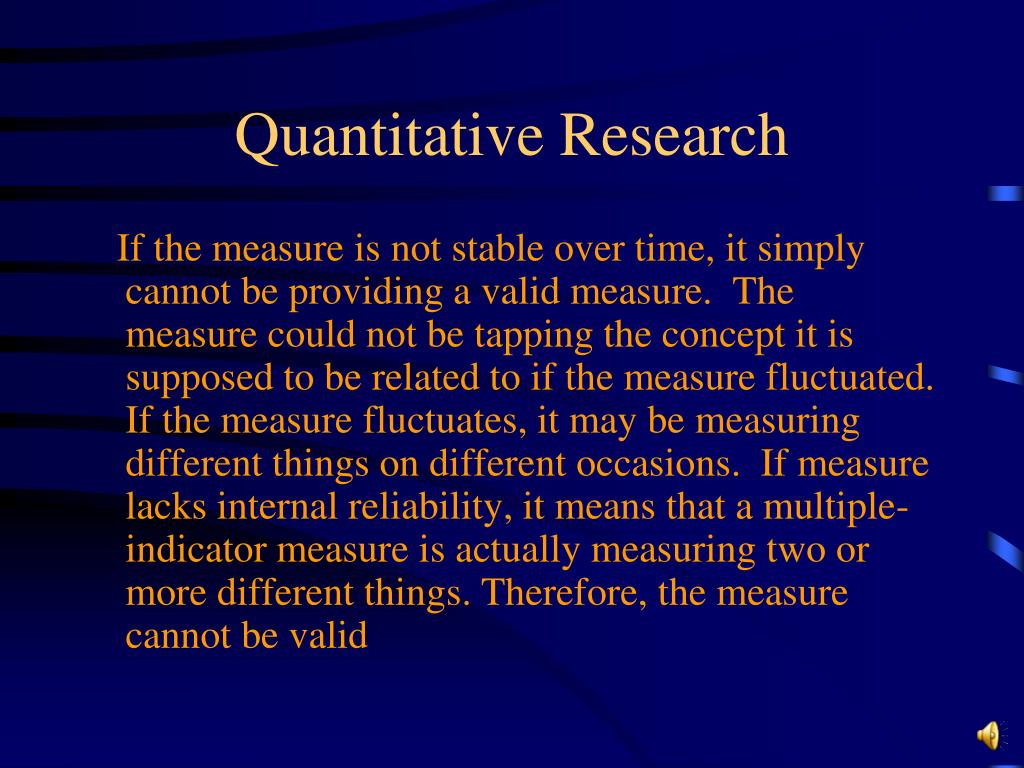 Quantitative Research

If the measure is not stable over time, it simply cannot be providing a valid measure. The measure could not be tapping the concept it is supposed to be related to if the measure fluctuated. If the measure fluctuates, it may be measuring different things on different occasions. If measure lacks internal reliability, it means that a multiple-indicator measure is actually measuring two or more different things. Therefore, the measure cannot be valid